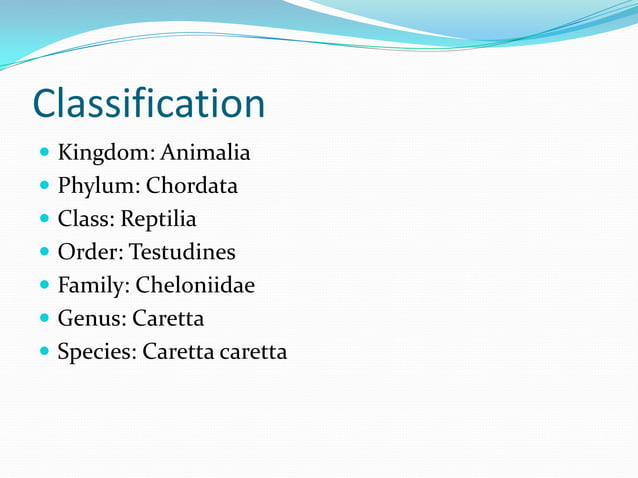 Classification

- Kingdom: Animalia
- Phylum: Chordata
- Class: Reptilia
- Order: Testudines
- Family: Cheloniidae
- Genus: Caretta
- Species: Caretta caretta